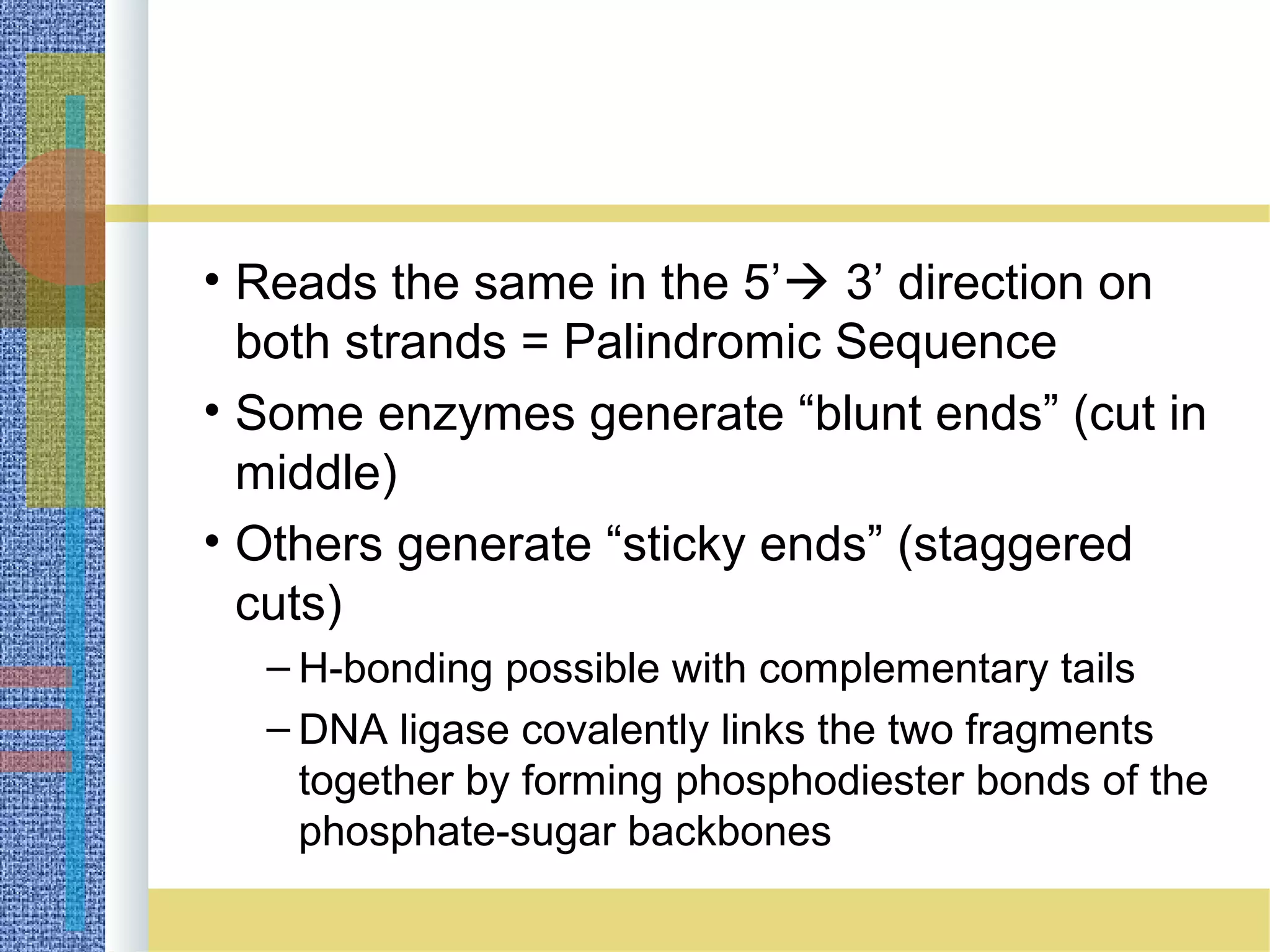 • Reads the same in the 5’→ 3’ direction on both strands = Palindromic Sequence

• Some enzymes generate “blunt ends” (cut in middle)

• Others generate “sticky ends” (staggered cuts)

– H-bonding possible with complementary tails

– DNA ligase covalently links the two fragments together by forming phosphodiester bonds of the phosphate-sugar backbones